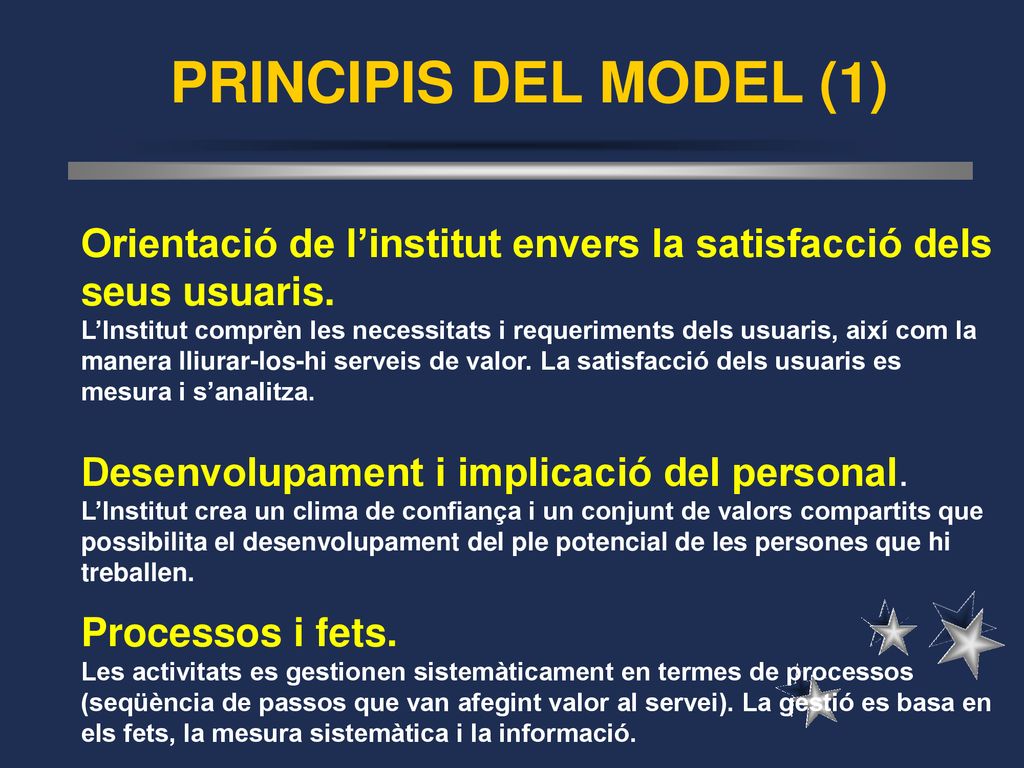 PRINCIPIS DEL MODEL (1)

Orientació de l’institut envers la satisfacció dels seus usuaris.
L’Institut comprèn les necessitats i requeriments dels usuaris, així com la manera lliurar-los-hi serveis de valor. La satisfacció dels usuaris es mesura i s’analitza.

Desenvolupament i implicació del personal.
L’Institut crea un clima de confiança i un conjunt de valors compartits que possibilita el desenvolupament del ple potencial de les persones que hi treballen.

Processos i fets.
Les activitats es gestionen sistemàticament en termes de processos (seqüència de passos que van afegint valor al servei). La gestió es basa en els fets, la mesura sistemàtica i la informació.